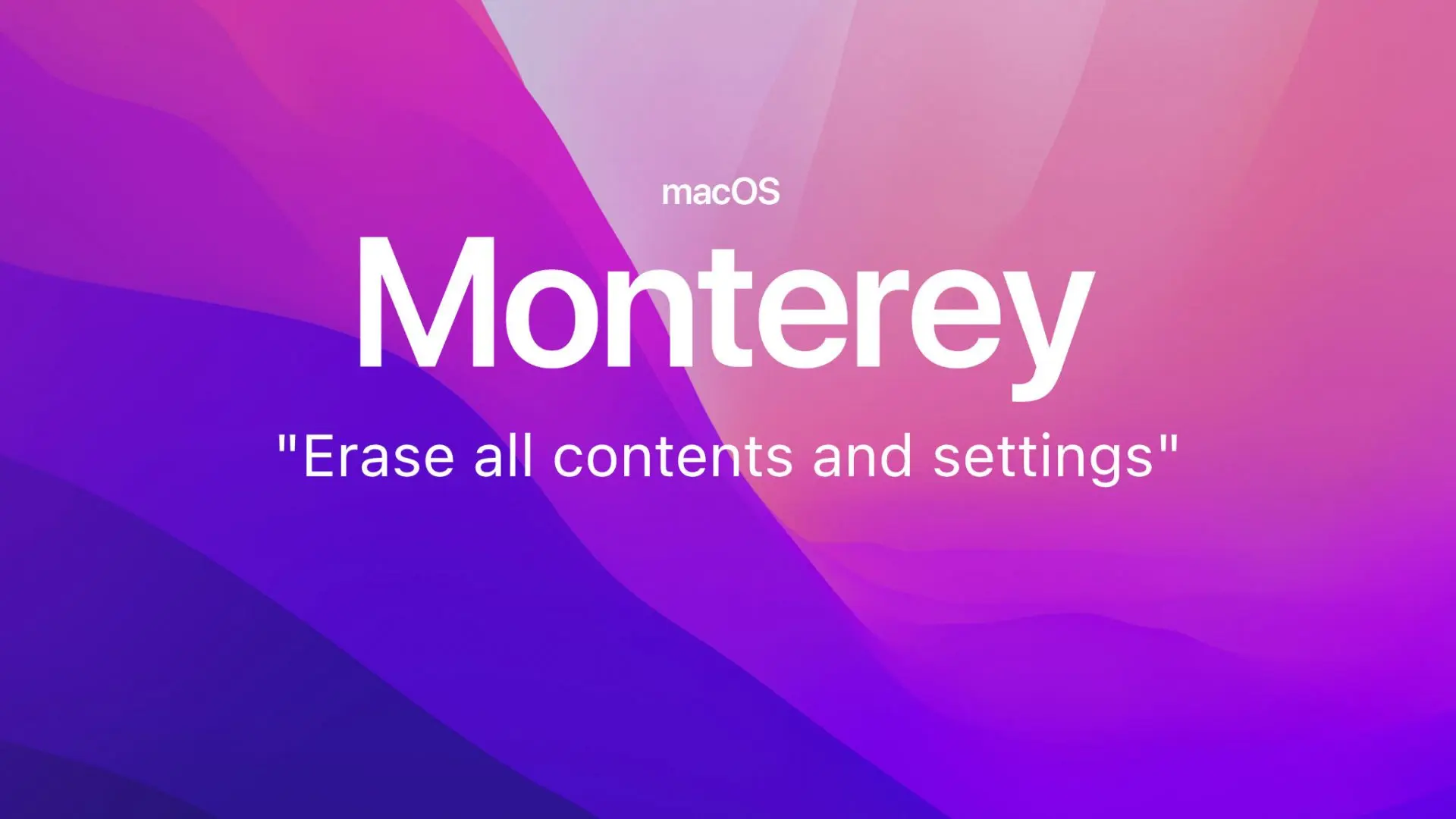 macOS

Monterey

"Erase all contents and settings"